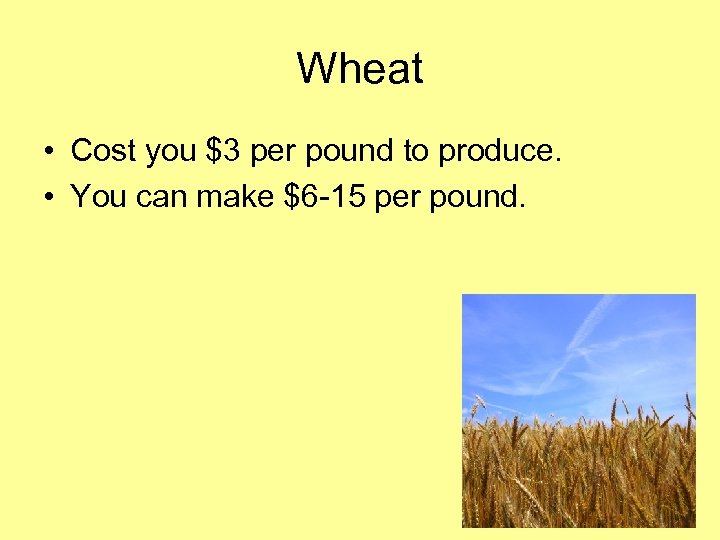 Wheat

• Cost you \$3 per pound to produce.
• You can make \$6-15 per pound.